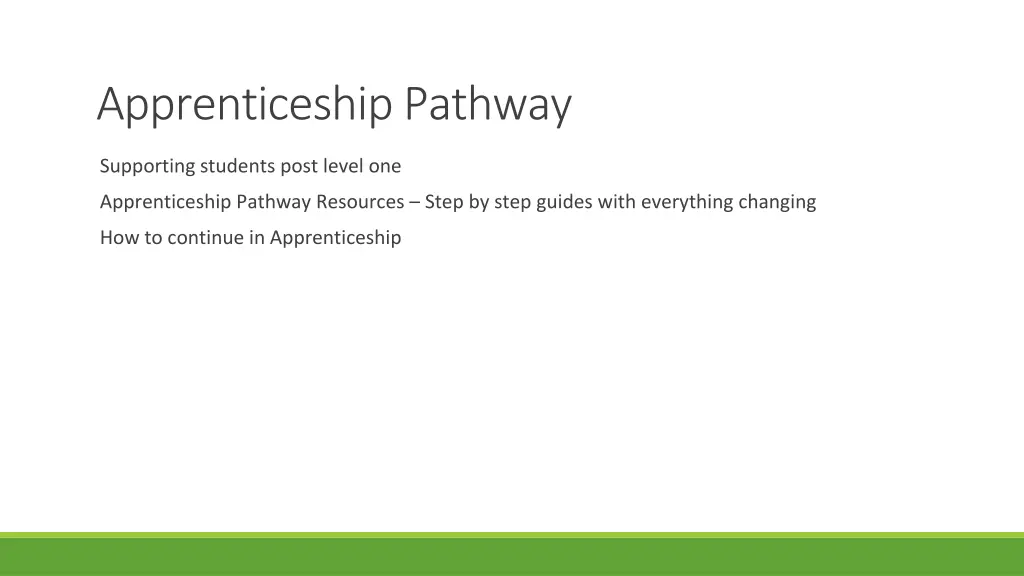 Apprenticeship Pathway

Supporting students post level one

Apprenticeship Pathway Resources – Step by step guides with everything changing

How to continue in Apprenticeship